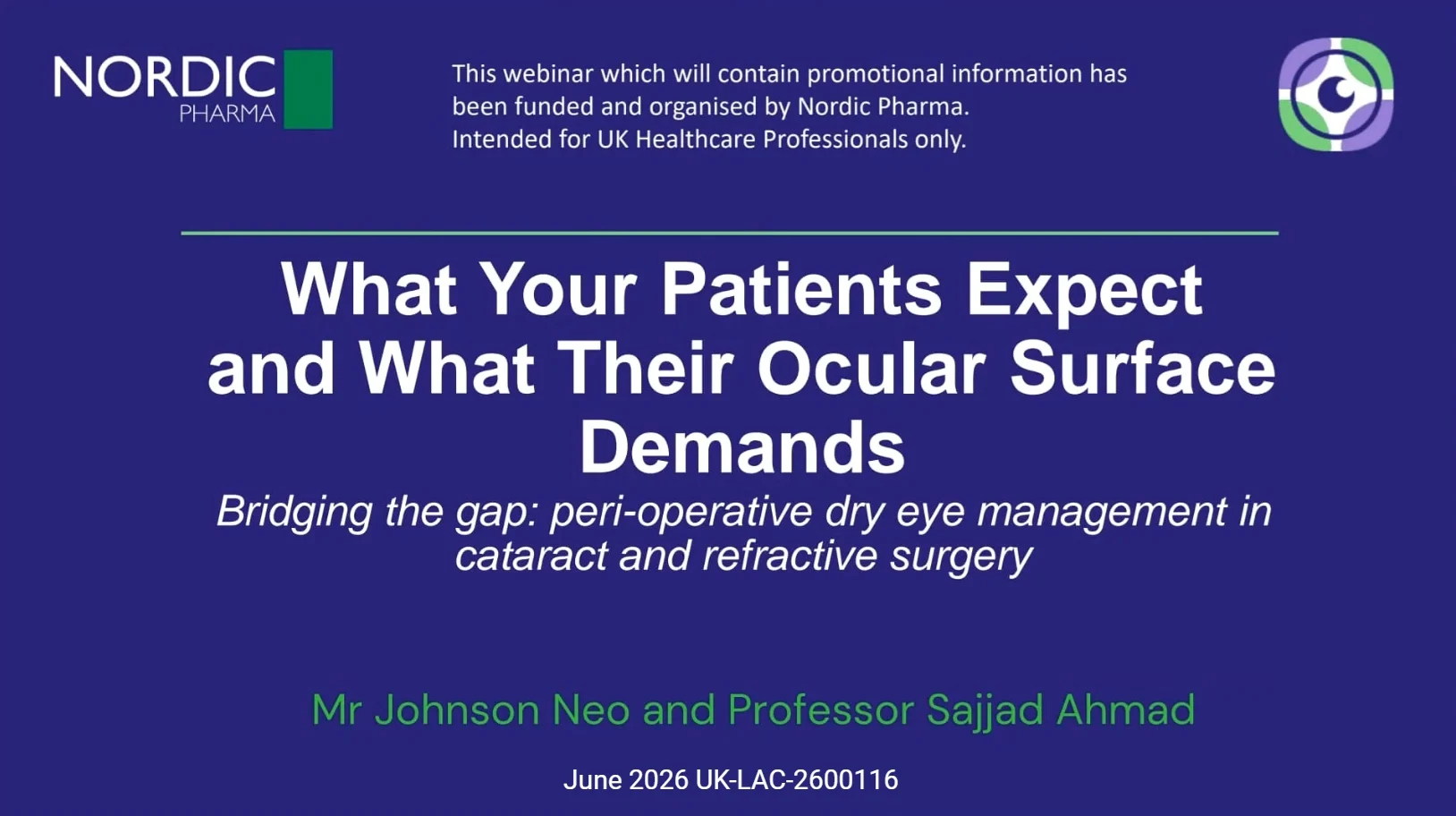 NORDIC PHARMA

This webinar which will contain promotional information has been funded and organised by Nordic Pharma. Intended for UK Healthcare Professionals only.

What Your Patients Expect and What Their Ocular Surface Demands

Bridging the gap: peri-operative dry eye management in cataract and refractive surgery

Mr Johnson Neo and Professor Sajjad Ahmad

June 2026 UK-LAC-2600116